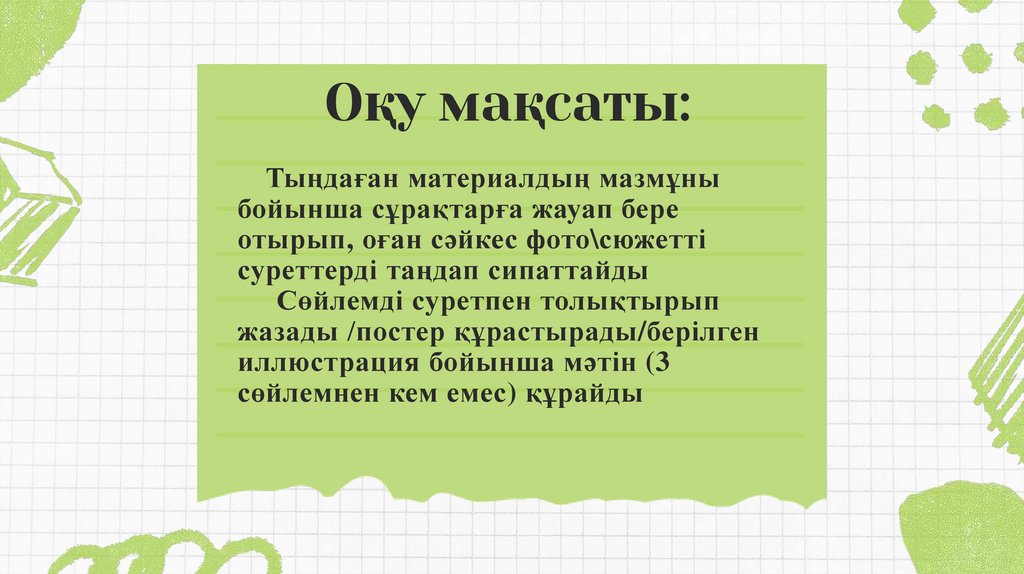 Оқу мақсаты:

Тыңдаған материалдың мазмұны бойынша сұрақтарға жауап бере отырып, оған сәйкес фото\сюжетті суреттерді таңдап сипаттайды

Сөйлемді суретпен толықтырып жазады /постер құрастырады/берілген иллюстрация бойынша мәтін (3 сөйлемнен кем емес) құрайды